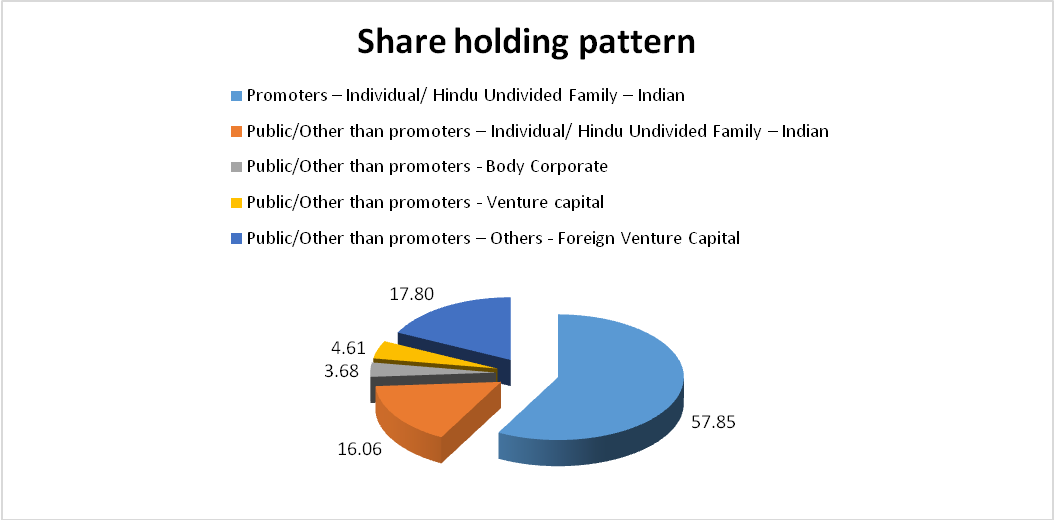 Share holding pattern

Promoters – Individual/ Hindu Undivided Family – Indian

Public/Other than promoters – Individual/ Hindu Undivided Family – Indian

Public/Other than promoters - Body Corporate

Public/Other than promoters - Venture capital

Public/Other than promoters – Others - Foreign Venture Capital

17.80

4.61

3.68

16.06

57.85